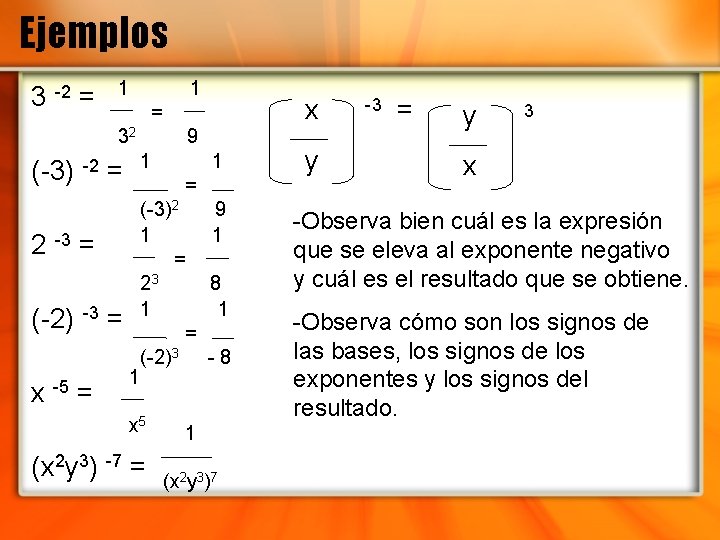 Ejemplos

$3^{-2} = \frac{1}{3^2} = \frac{1}{9}$

$(-3)^{-2} = \frac{1}{(-3)^2} = \frac{1}{9}$

$2^{-3} = \frac{1}{2^3} = \frac{1}{8}$

$(-2)^{-3} = \frac{1}{(-2)^3} = \frac{1}{-8}$

$x^{-5} = \frac{1}{x^5}$

$(x^2y^3)^{-7} = \frac{1}{(x^2y^3)^7}$

$\left(\frac{x}{y}\right)^{-3} = \left(\frac{y}{x}\right)^{3}$

-Observa bien cuál es la expresión que se eleva al exponente negativo y cuál es el resultado que se obtiene.

-Observa cómo son los signos de las bases, los signos de los exponentes y los signos del resultado.